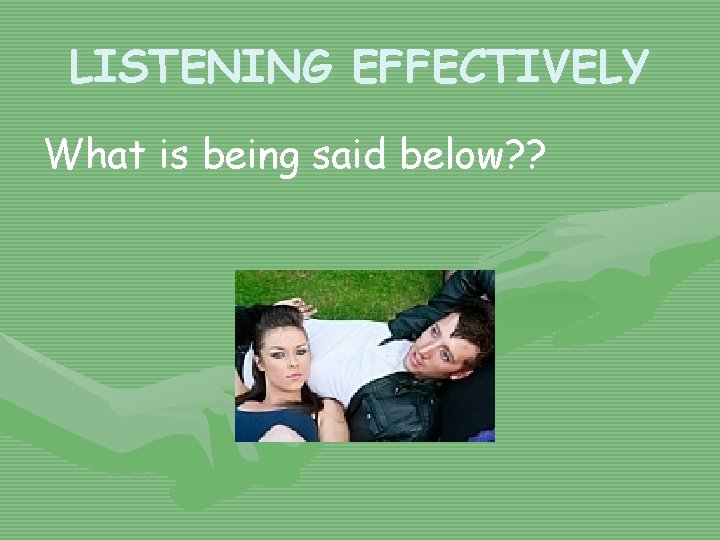 LISTENING EFFECTIVELY

What is being said below??